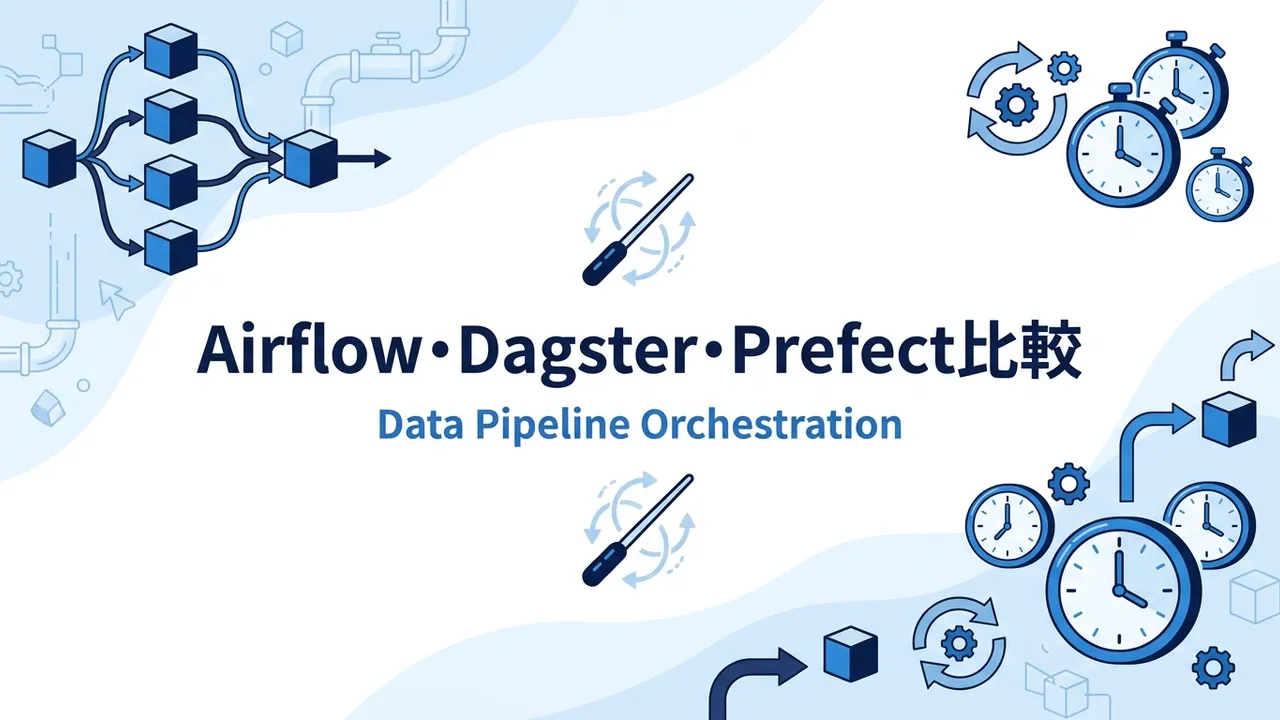 Airflow・Dagster・Prefect比較

Data Pipeline Orchestration